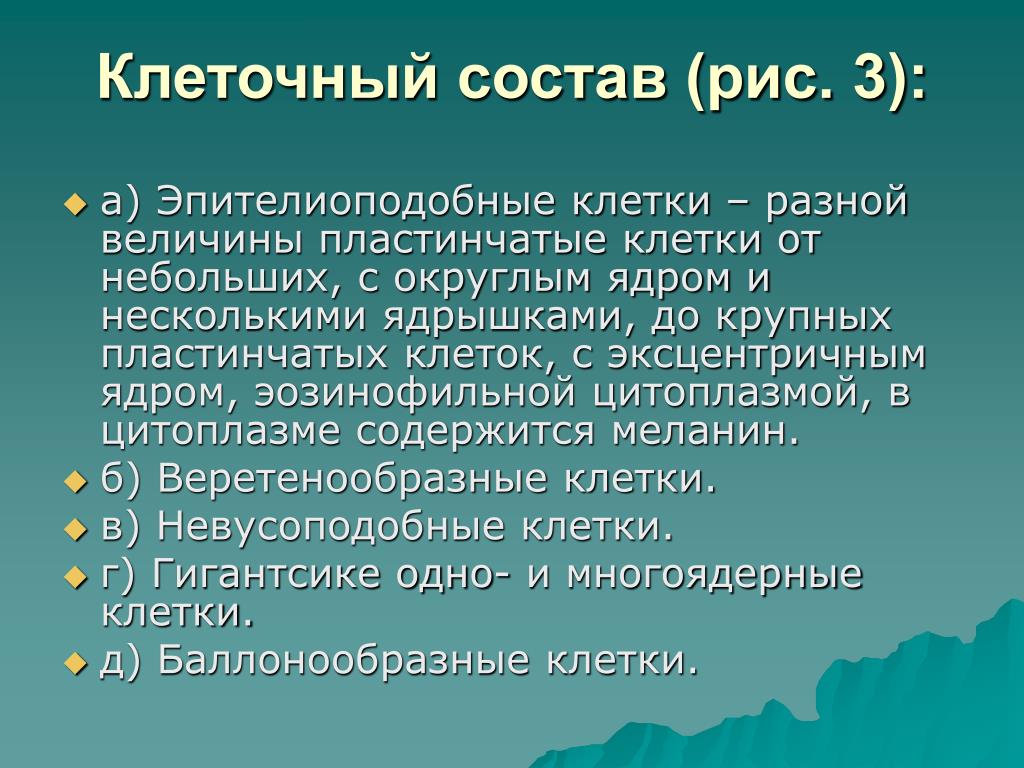 Клеточный состав (рис. 3):

а) Эпителиоподобные клетки – разной величины пластинчатые клетки от небольших, с округлым ядром и несколькими ядрышками, до крупных пластинчатых клеток, с эксцентричным ядром, эозинофильной цитоплазмой, в цитоплазме содержится меланин.

б) Веретенообразные клетки.

в) Невусоподобные клетки.

г) Гигантсике одно- и многоядерные клетки.

д) Баллонообразные клетки.